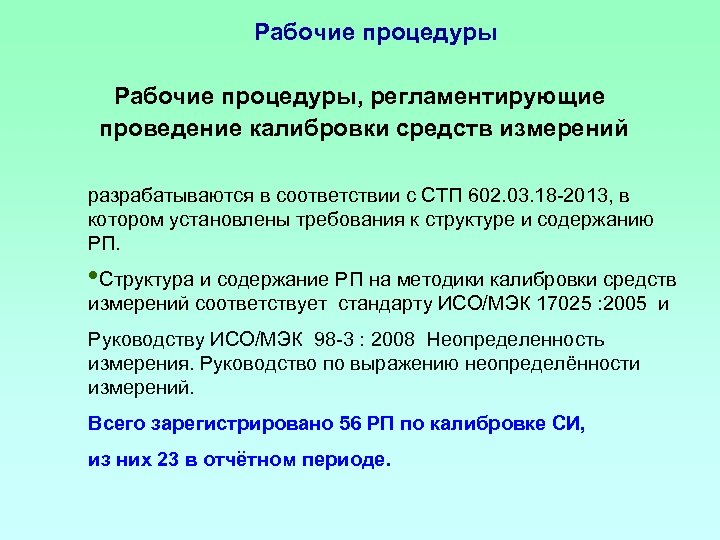 Рабочие процедуры

Рабочие процедуры, регламентирующие проведение калибровки средств измерений

разрабатываются в соответствии с СТП 602.03.18-2013, в котором установлены требования к структуре и содержанию РП.

•Структура и содержание РП на методики калибровки средств измерений соответствует стандарту ИСО/МЭК 17025 :2005 и

Руководству ИСО/МЭК 98-3 : 2008 Неопределенность измерения. Руководство по выражению неопределённости измерений.

Всего зарегистрировано 56 РП по калибровке СИ,

из них 23 в отчётном периоде.